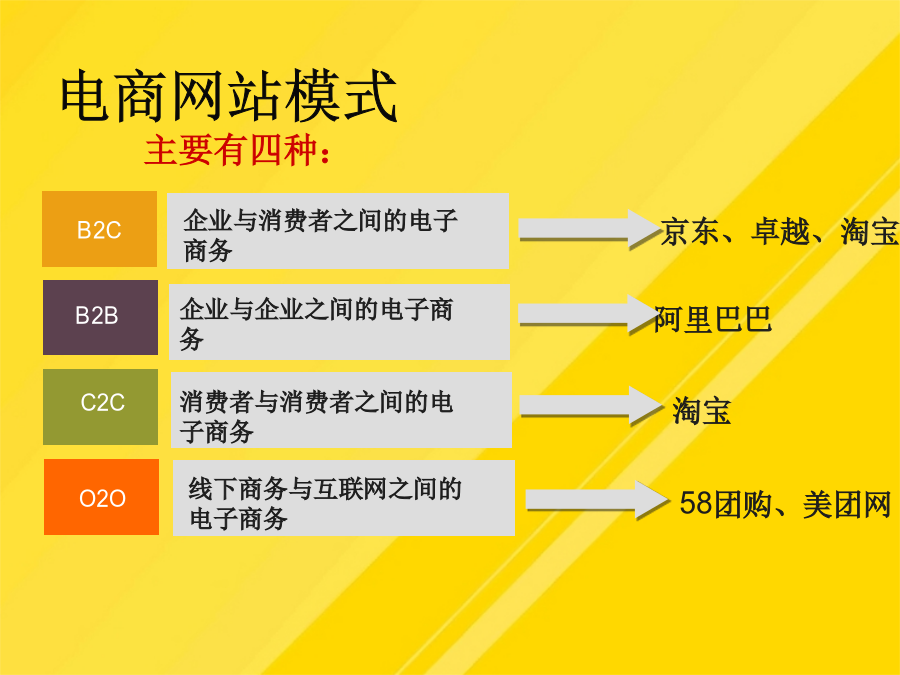 电商网站模式

主要有四种：

B2C

企业与消费者之间的电子商务

京东、卓越、淘宝

B2B

企业与企业之间的电子商务

阿里巴巴

C2C

消费者与消费者之间的电子商务

淘宝

O2O

线下商务与互联网之间的电子商务

58团购、美团网